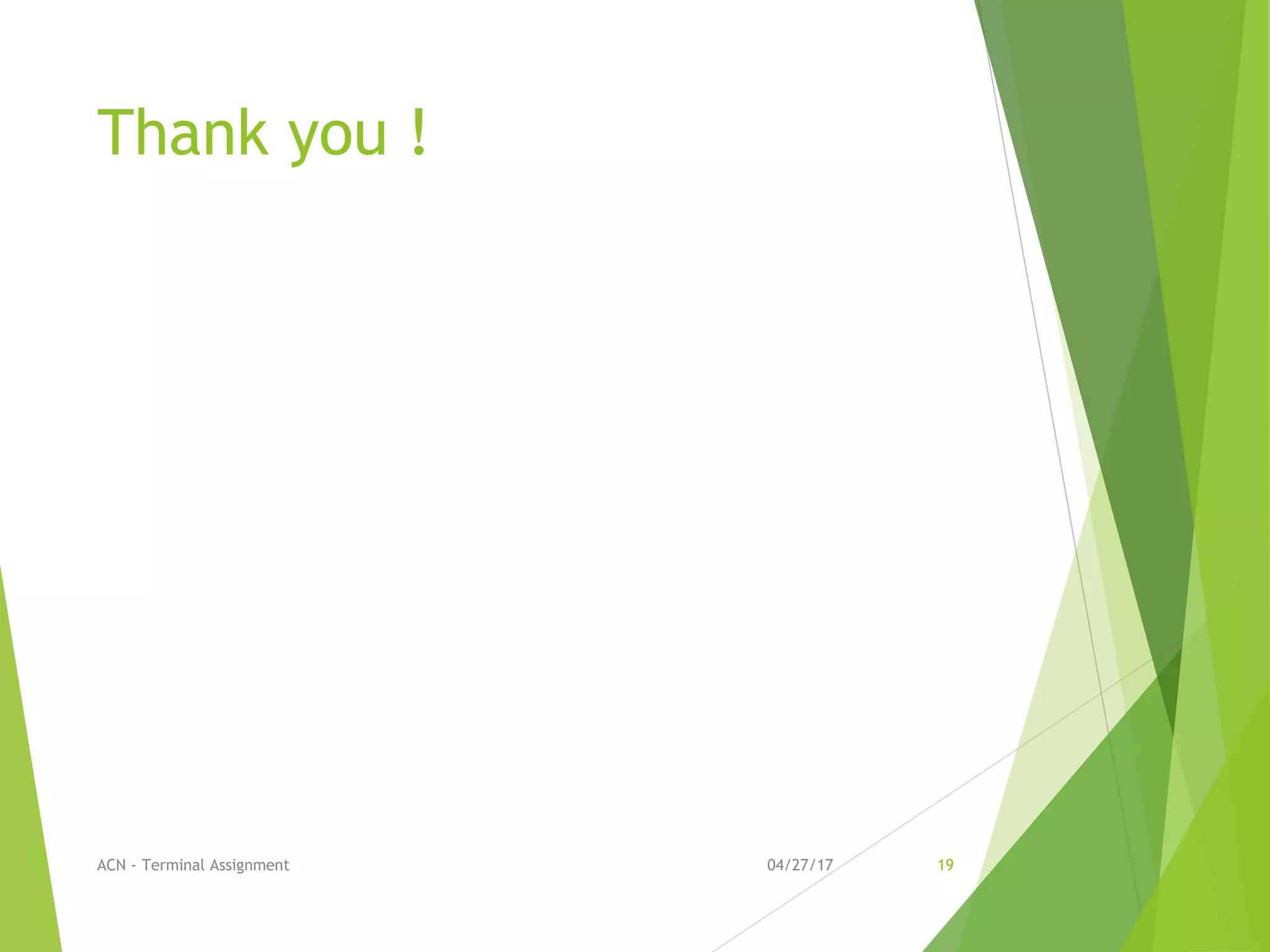 Thank you !

ACN - Terminal Assignment

04/27/17

19